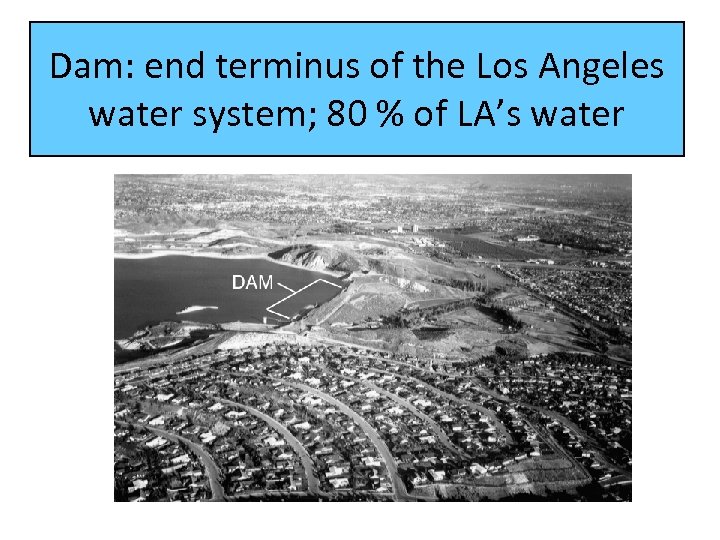 Dam: end terminus of the Los Angeles water system; 80 % of LA's water

DAM